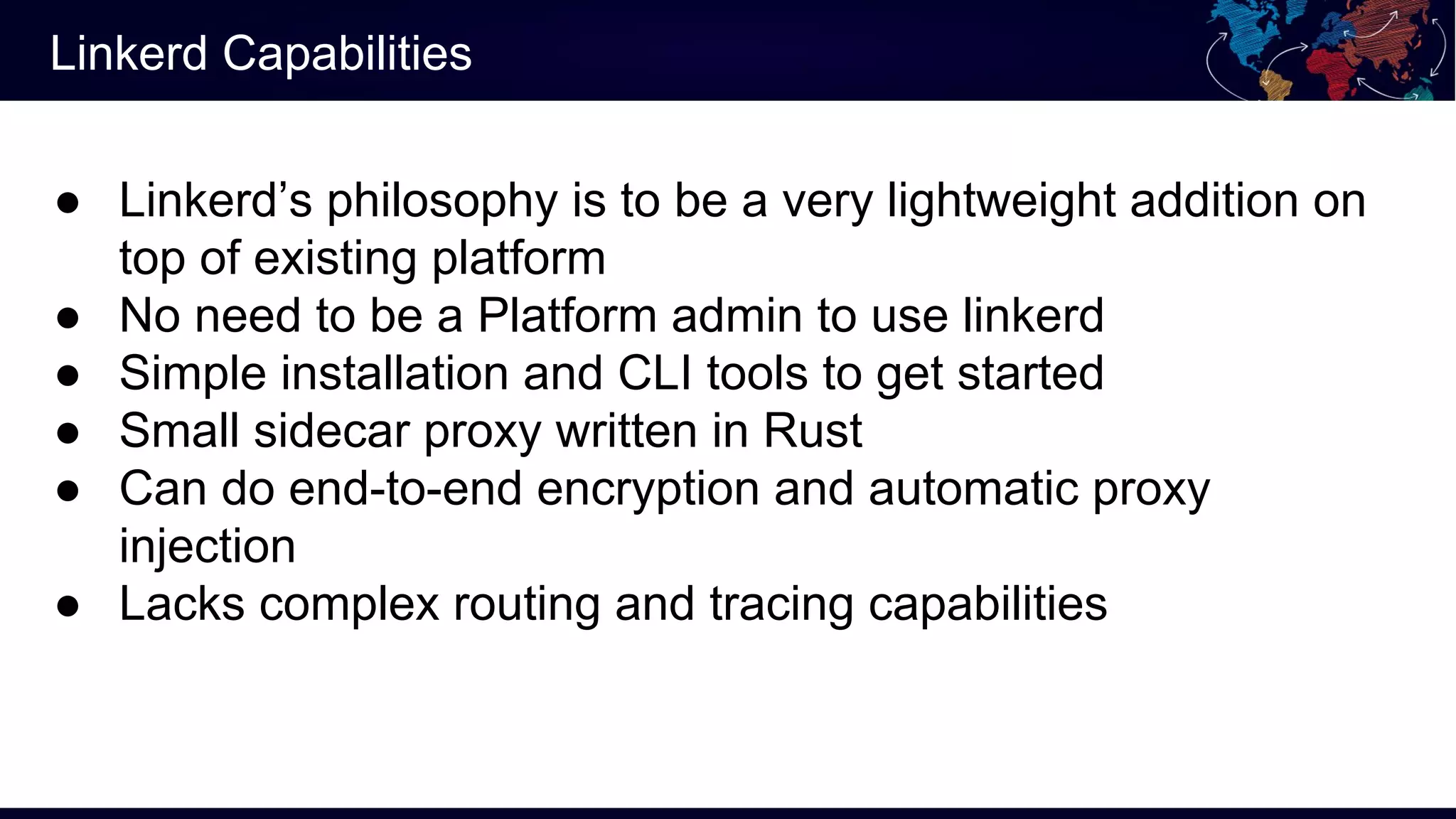 Linkerd Capabilities

● Linkerd’s philosophy is to be a very lightweight addition on top of existing platform
● No need to be a Platform admin to use linkerd
● Simple installation and CLI tools to get started
● Small sidecar proxy written in Rust
● Can do end-to-end encryption and automatic proxy injection
● Lacks complex routing and tracing capabilities